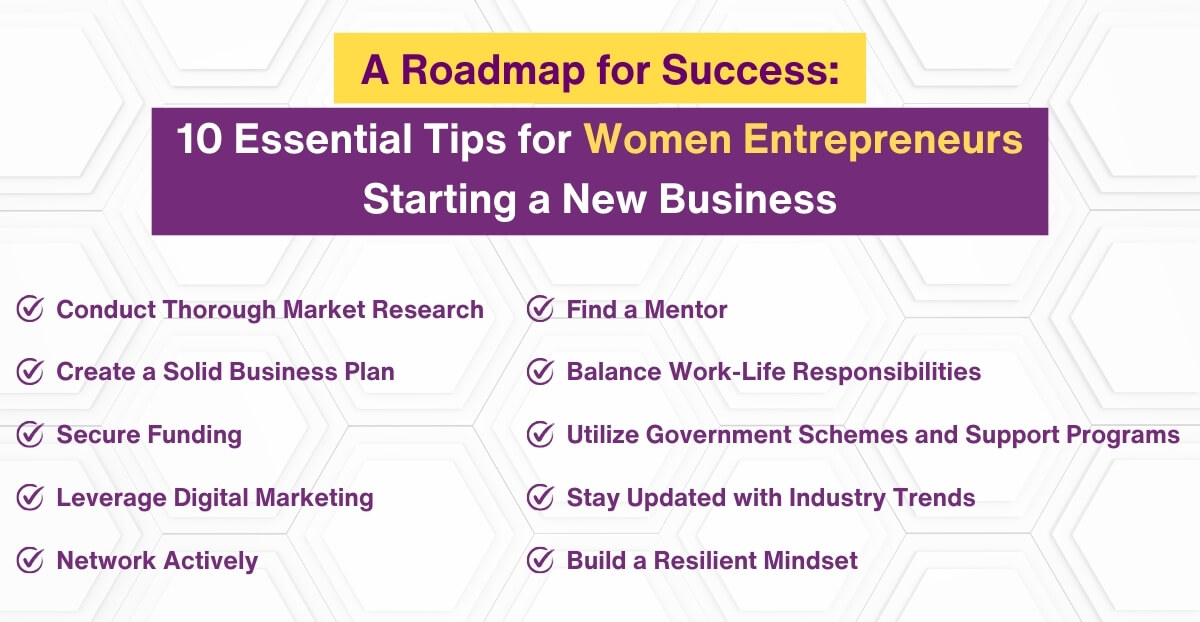 A Roadmap for Success:
10 Essential Tips for Women Entrepreneurs Starting a New Business

Conduct Thorough Market Research
Create a Solid Business Plan
Secure Funding
Leverage Digital Marketing
Network Actively

Find a Mentor
Balance Work-Life Responsibilities
Utilize Government Schemes and Support Programs
Stay Updated with Industry Trends
Build a Resilient Mindset